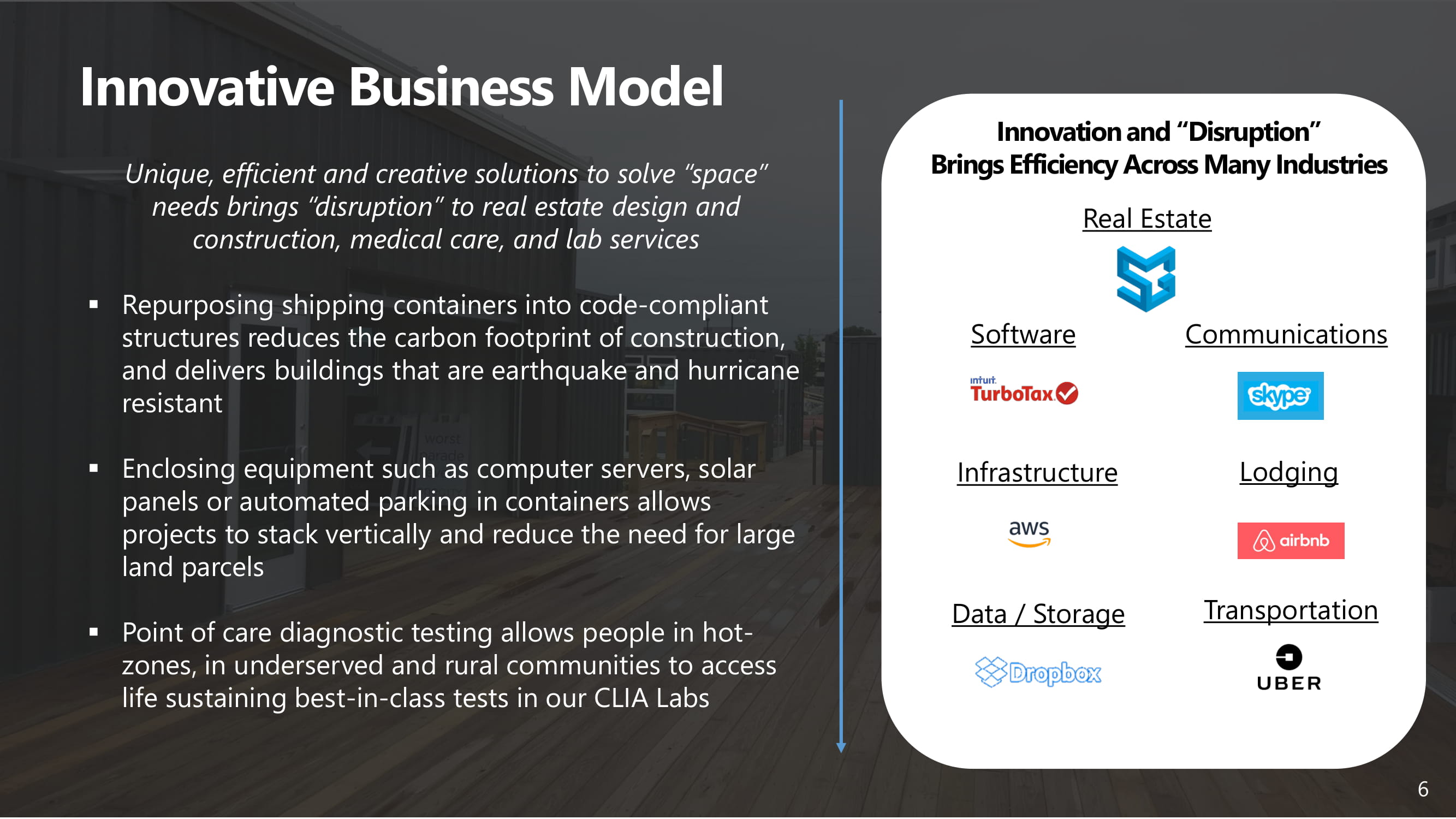 Innovative Business Model

Unique, efficient and creative solutions to solve "space" needs brings "disruption" to real estate design and construction, medical care, and lab services

▪ Repurposing shipping containers into code-compliant structures reduces the carbon footprint of construction, and delivers buildings that are earthquake and hurricane resistant

▪ Enclosing equipment such as computer servers, solar panels or automated parking in containers allows projects to stack vertically and reduce the need for large land parcels

▪ Point of care diagnostic testing allows people in hot-zones, in underserved and rural communities to access life sustaining best-in-class tests in our CLIA Labs

Innovation and "Disruption" Brings Efficiency Across Many Industries

Real Estate

Software

intuit. TurboTax

Communications

skype

Infrastructure

aws

Lodging

airbnb

Data / Storage

Dropbox

Transportation

UBER

6